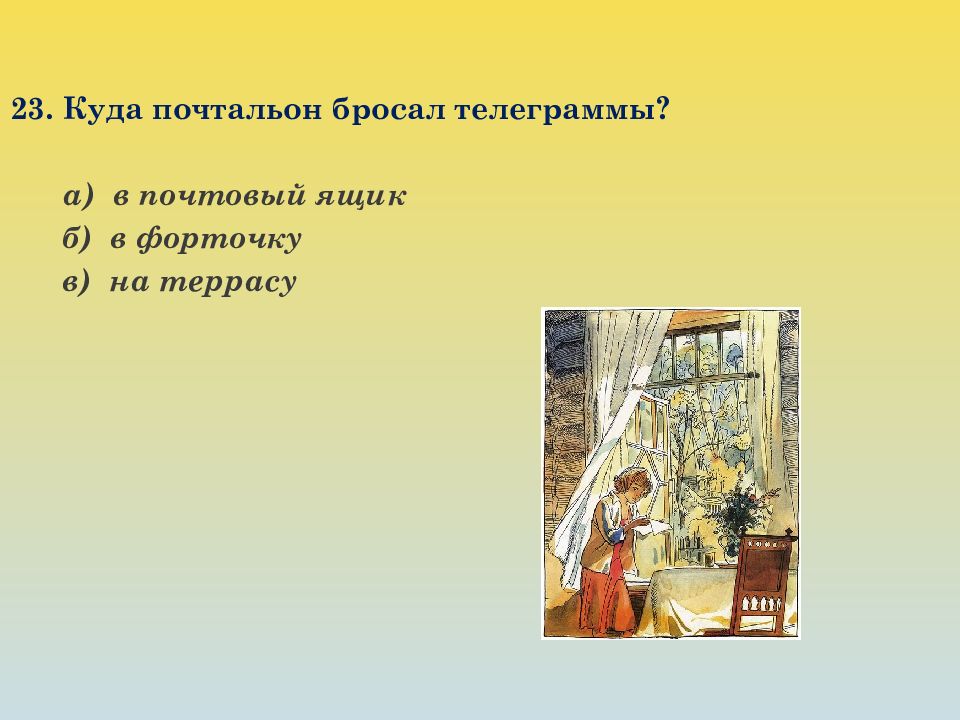 23. Куда почтальон бросал телеграммы?

а) в почтовый ящик
б) в форточку
в) на террасу